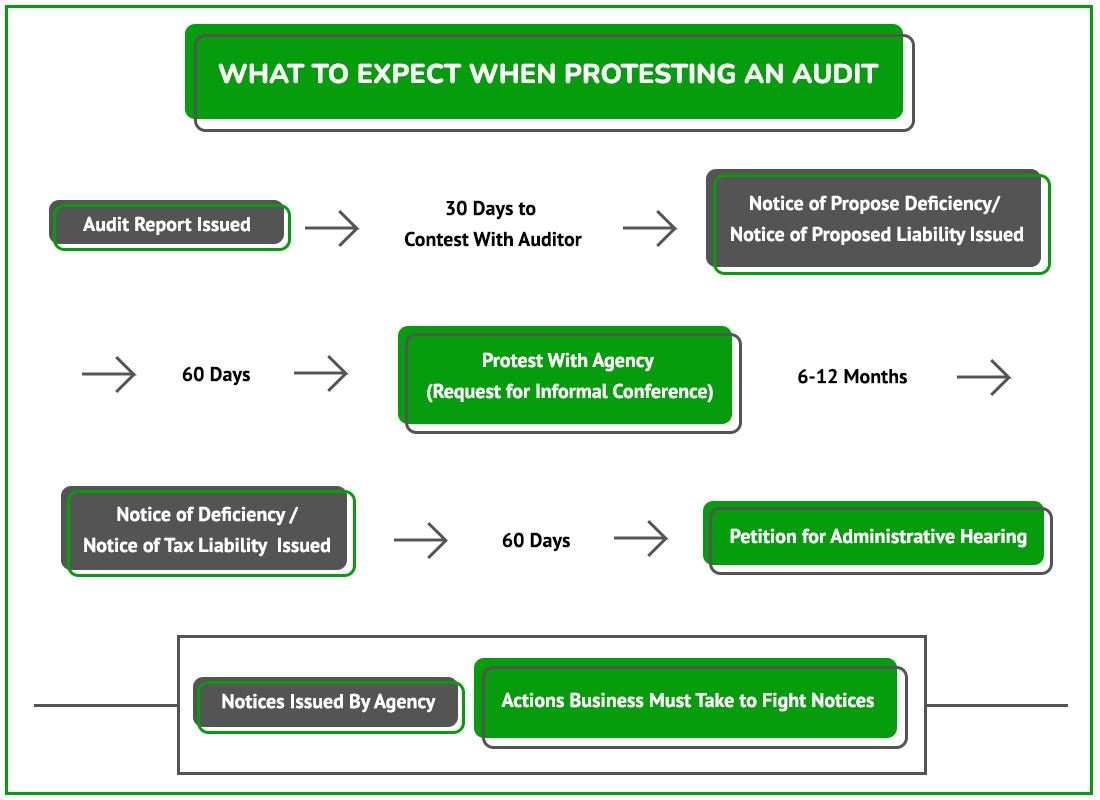 WHAT TO EXPECT WHEN PROTESTING AN AUDIT

Audit Report Issued

30 Days to Contest With Auditor

Notice of Propose Deficiency/ Notice of Proposed Liability Issued

60 Days

Protest With Agency (Request for Informal Conference)

6-12 Months

Notice of Deficiency / Notice of Tax Liability Issued

60 Days

Petition for Administrative Hearing

Notices Issued By Agency

Actions Business Must Take to Fight Notices